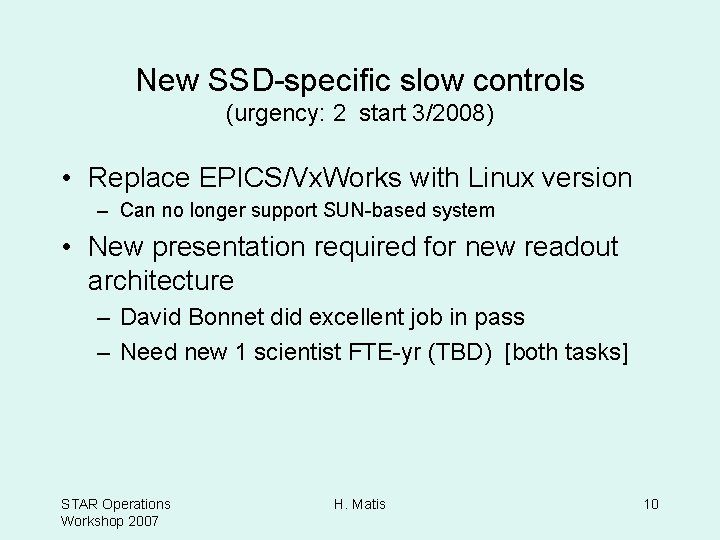 New SSD-specific slow controls
(urgency: 2 start 3/2008)

• Replace EPICS/VxWorks with Linux version
– Can no longer support SUN-based system

• New presentation required for new readout architecture
– David Bonnet did excellent job in pass
– Need new 1 scientist FTE-yr (TBD) [both tasks]

STAR Operations Workshop 2007

H. Matis

10